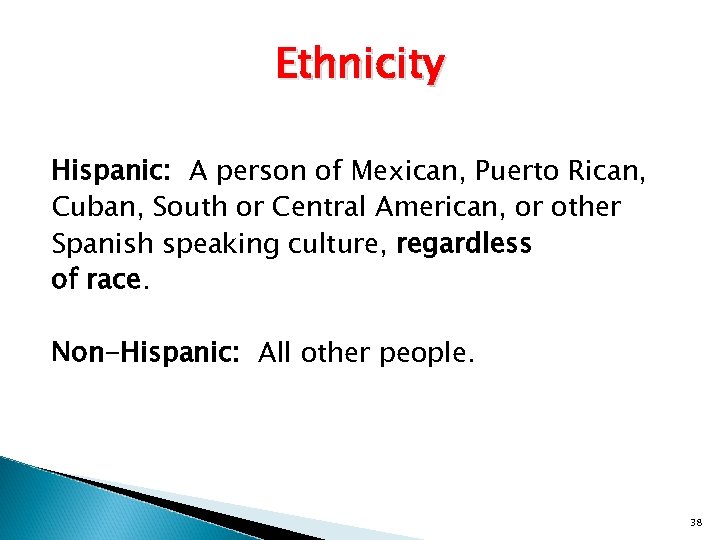 Ethnicity

Hispanic: A person of Mexican, Puerto Rican, Cuban, South or Central American, or other Spanish speaking culture, regardless of race.

Non-Hispanic: All other people.

38